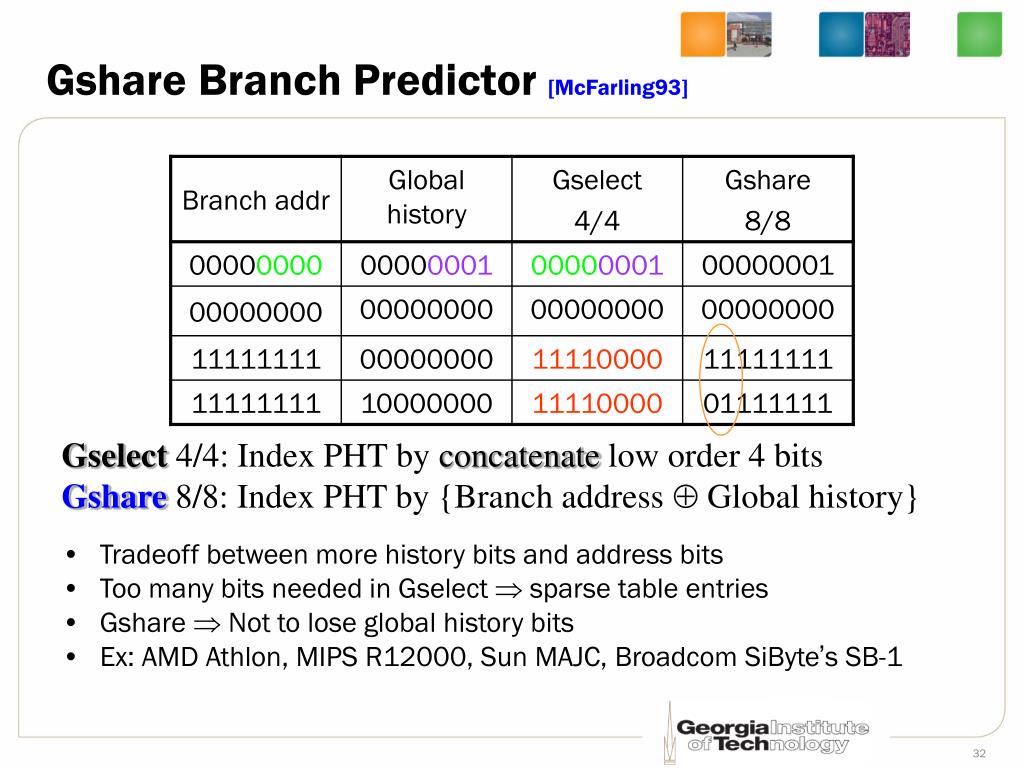 Gshare Branch Predictor [McFarling93]

| Branch addr | Global history | Gselect 4/4 | Gshare 8/8 |
|---|---|---|---|
| 00000000 | 00000001 | 00000001 | 00000001 |
| 00000000 | 00000000 | 00000000 | 00000000 |
| 11111111 | 00000000 | 11110000 | 11111111 |
| 11111111 | 10000000 | 11110000 | 01111111 |

Gselect 4/4: Index PHT by concatenate low order 4 bits
Gshare 8/8: Index PHT by {Branch address $\oplus$ Global history}

• Tradeoff between more history bits and address bits
• Too many bits needed in Gselect $\Rightarrow$ sparse table entries
• Gshare $\Rightarrow$ Not to lose global history bits
• Ex: AMD Athlon, MIPS R12000, Sun MAJC, Broadcom SiByte's SB-1

Georgia Institute of Technology

32